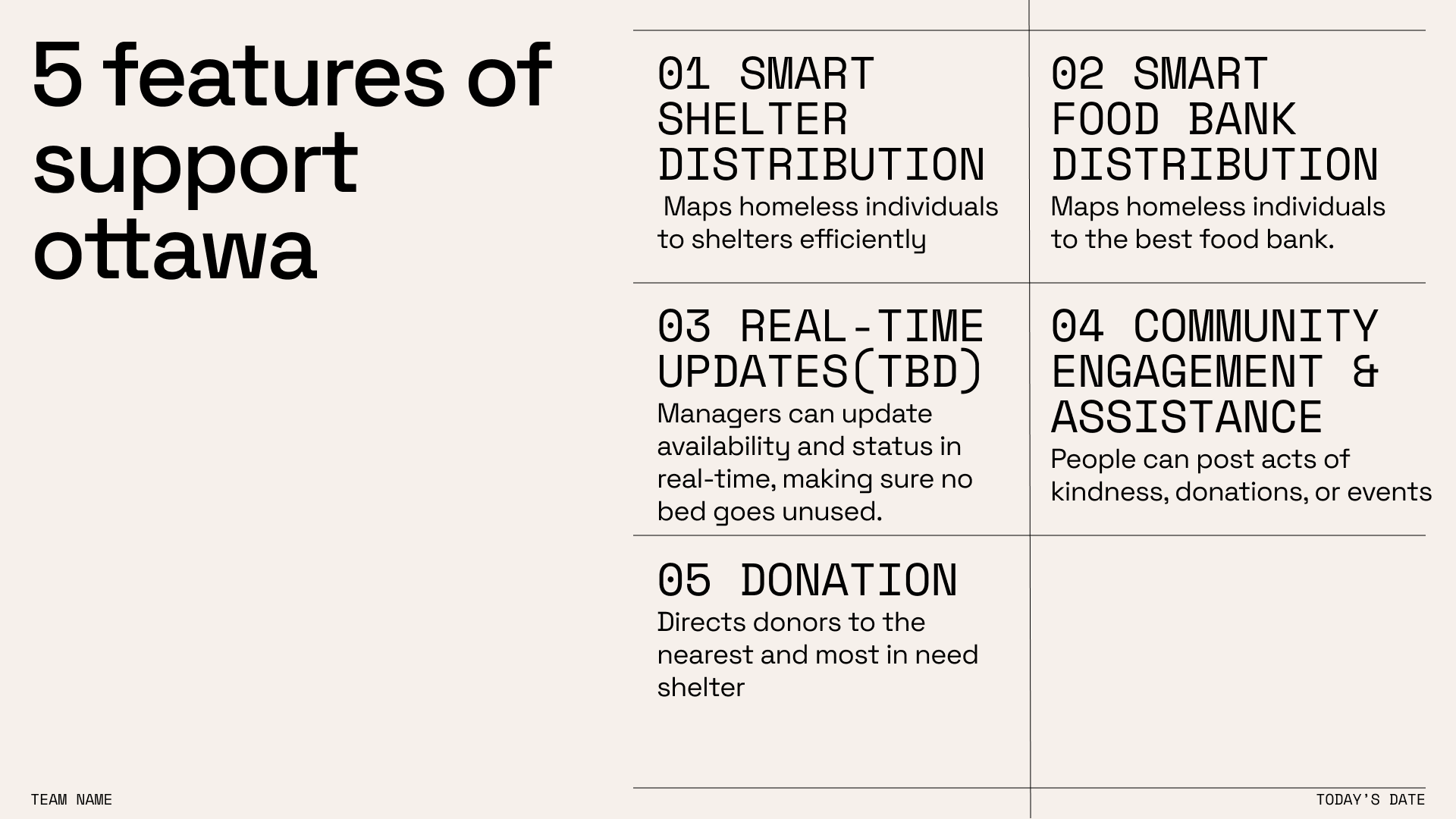 5 features of support ottawa

01 SMART SHELTER DISTRIBUTION
Maps homeless individuals to shelters efficiently

02 SMART FOOD BANK DISTRIBUTION
Maps homeless individuals to the best food bank.

03 REAL-TIME UPDATES(TBD)
Managers can update availability and status in real-time, making sure no bed goes unused.

04 COMMUNITY ENGAGEMENT & ASSISTANCE
People can post acts of kindness, donations, or events

05 DONATION
Directs donors to the nearest and most in need shelter

TEAM NAME

TODAY'S DATE